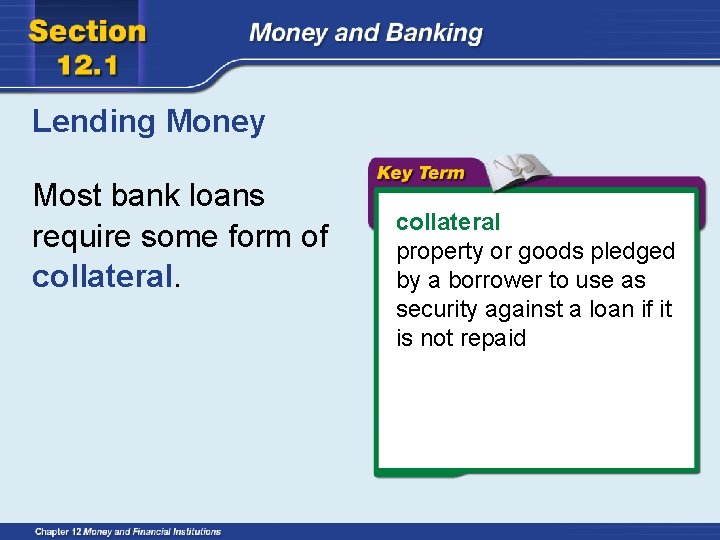 Section 12.1

Money and Banking

Lending Money

Most bank loans require some form of collateral.

Key Term

collateral
property or goods pledged by a borrower to use as security against a loan if it is not repaid

Chapter 12 Money and Financial Institutions